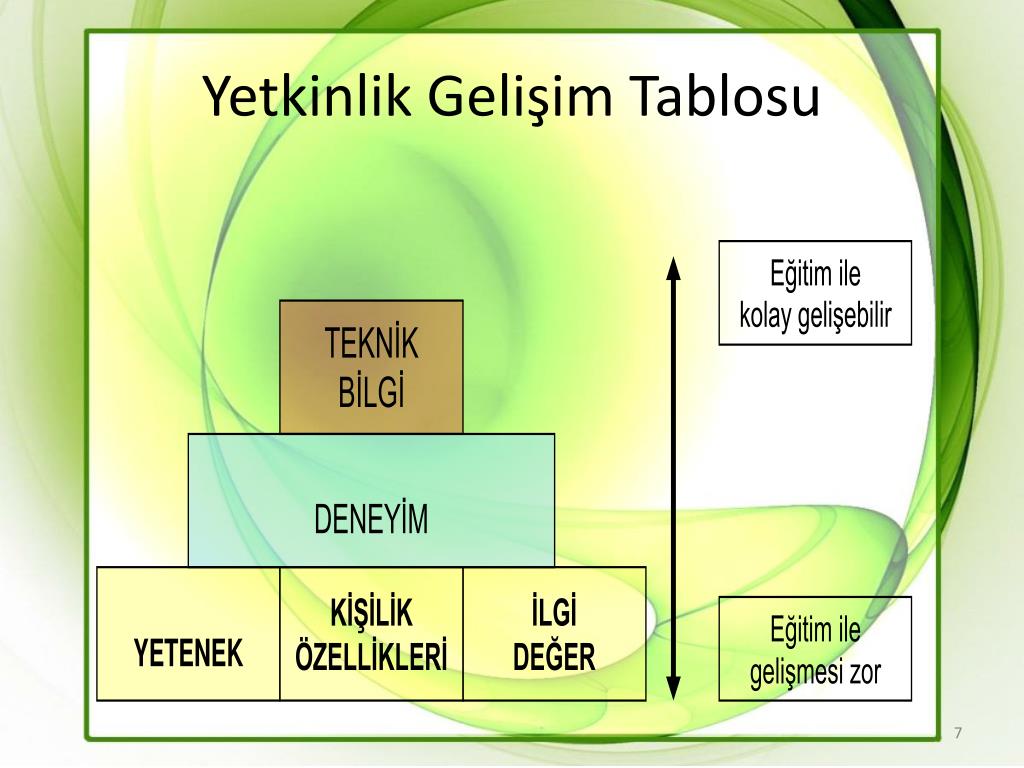 Yetkinlik Gelişim Tablosu

TEKNİK BİLGİ

DENEYİM

YETENEK

KİŞİLİK ÖZELLİKLERİ

İLGİ DEĞER

Eğitim ile kolay gelişebilir

Eğitim ile gelişmesi zor

7